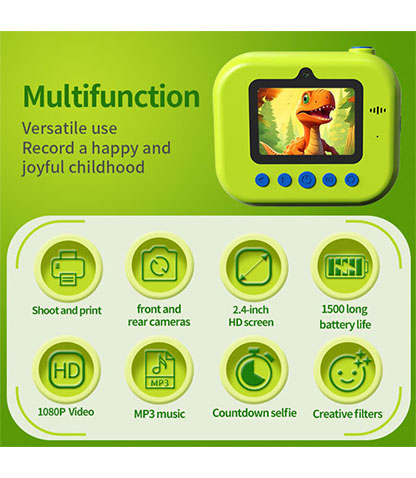 Multifunction

Versatile use
Record a happy and joyful childhood

Shoot and print

front and rear cameras

2.4-inch HD screen

1500 long battery life

HD

1080P Video

MP3

MP3 music

Countdown selfie

Creative filters